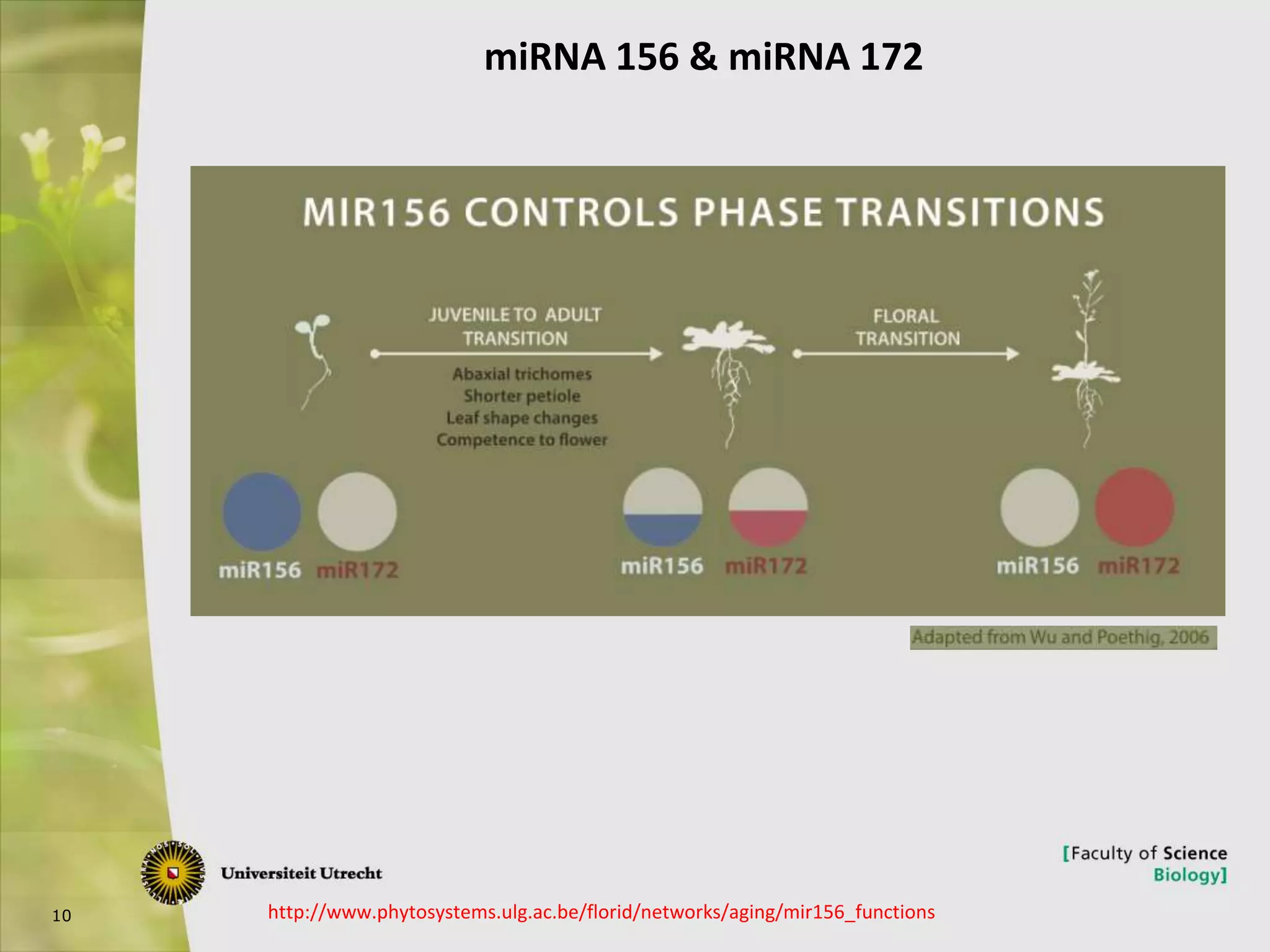 miRNA 156 & miRNA 172

MIR156 CONTROLS PHASE TRANSITIONS

JUVENILE TO ADULT TRANSITION

Abaxial trichomes
Shorter petiole
Leaf shape changes
Competence to flower

FLORAL TRANSITION

miR156 miR172

miR156 miR172

miR156 miR172

Adapted from Wu and Poethig, 2006

Universiteit Utrecht

[Faculty of Science
Biology]

10

http://www.phytosystems.ulg.ac.be/florid/networks/aging/mir156_functions